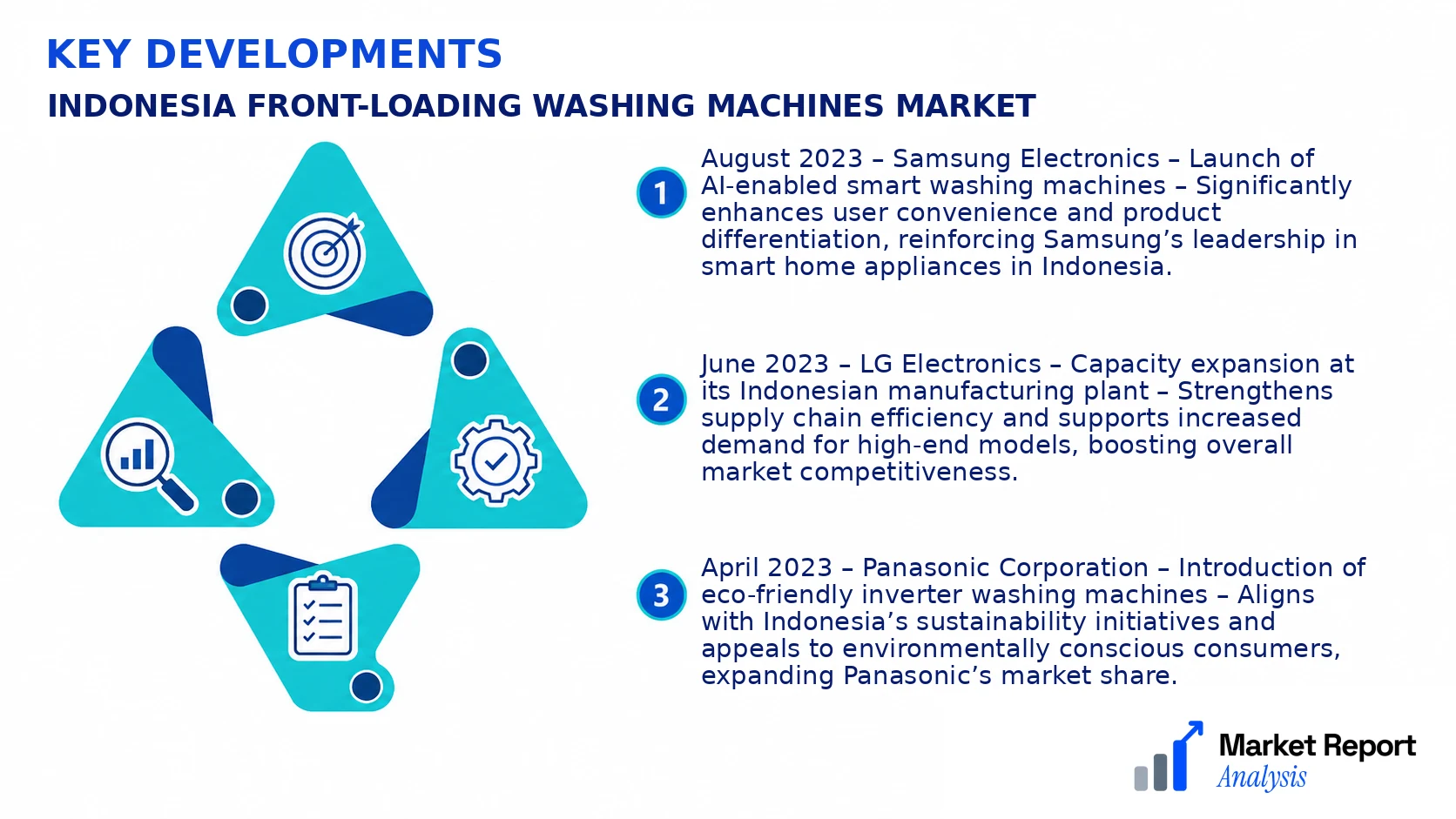 KEY DEVELOPMENTS

INDONESIA FRONT-LOADING WASHING MACHINES MARKET

1 August 2023 – Samsung Electronics – Launch of AI-enabled smart washing machines – Significantly enhances user convenience and product differentiation, reinforcing Samsung's leadership in smart home appliances in Indonesia.

2 June 2023 – LG Electronics – Capacity expansion at its Indonesian manufacturing plant – Strengthens supply chain efficiency and supports increased demand for high-end models, boosting overall market competitiveness.

3 April 2023 – Panasonic Corporation – Introduction of eco-friendly inverter washing machines – Aligns with Indonesia's sustainability initiatives and appeals to environmentally conscious consumers, expanding Panasonic's market share.

Market Report Analysis